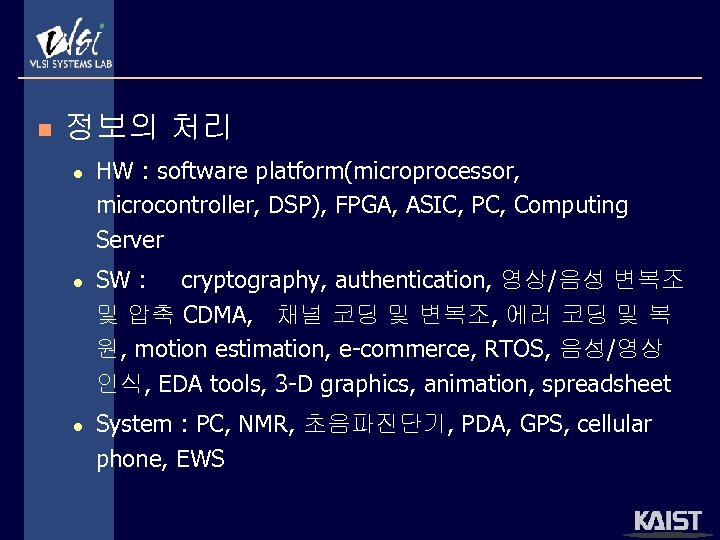 VLSI
VLSI SYSTEMS LAB

정보의 처리

HW : software platform(microprocessor, microcontroller, DSP), FPGA, ASIC, PC, Computing Server

SW : cryptography, authentication, 영상/음성 변복조 및 압축 CDMA, 채널 코딩 및 변복조, 에러 코딩 및 복원, motion estimation, e-commerce, RTOS, 음성/영상 인식, EDA tools, 3-D graphics, animation, spreadsheet

System : PC, NMR, 초음파진단기, PDA, GPS, cellular phone, EWS

KAIST